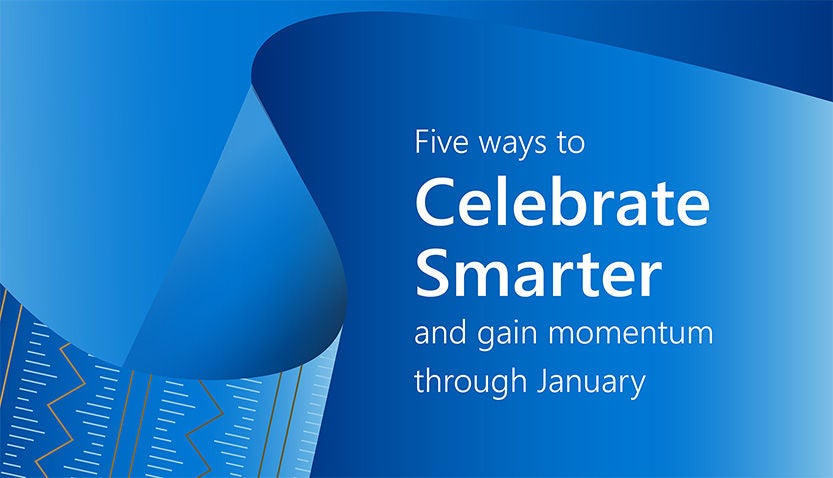 Five ways to
Celebrate
Smarter
and gain momentum
through January